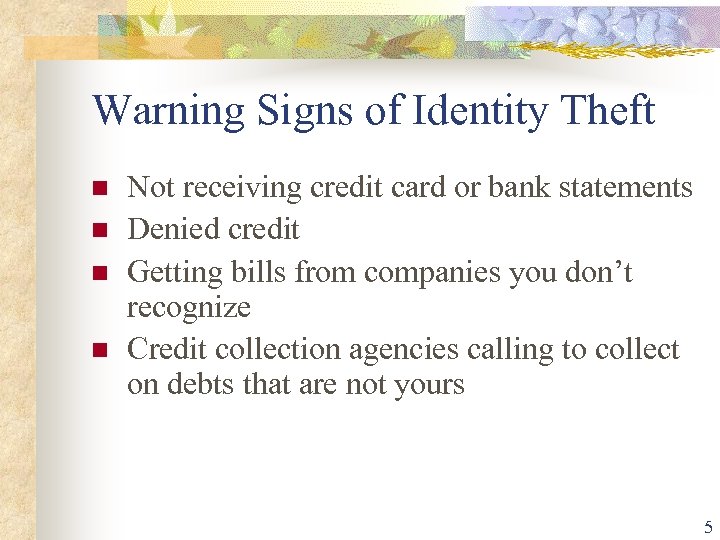 Warning Signs of Identity Theft

- Not receiving credit card or bank statements
- Denied credit
- Getting bills from companies you don’t recognize
- Credit collection agencies calling to collect on debts that are not yours

5